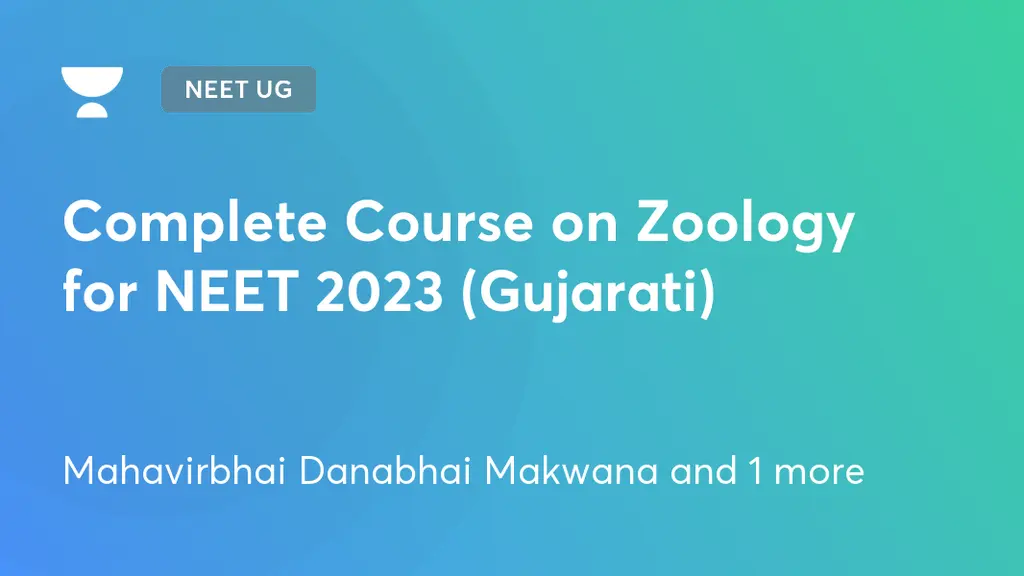 NEET UG

Complete Course on Zoology for NEET 2023 (Gujarati)

Mahavirbhai Danabhai Makwana and 1 more